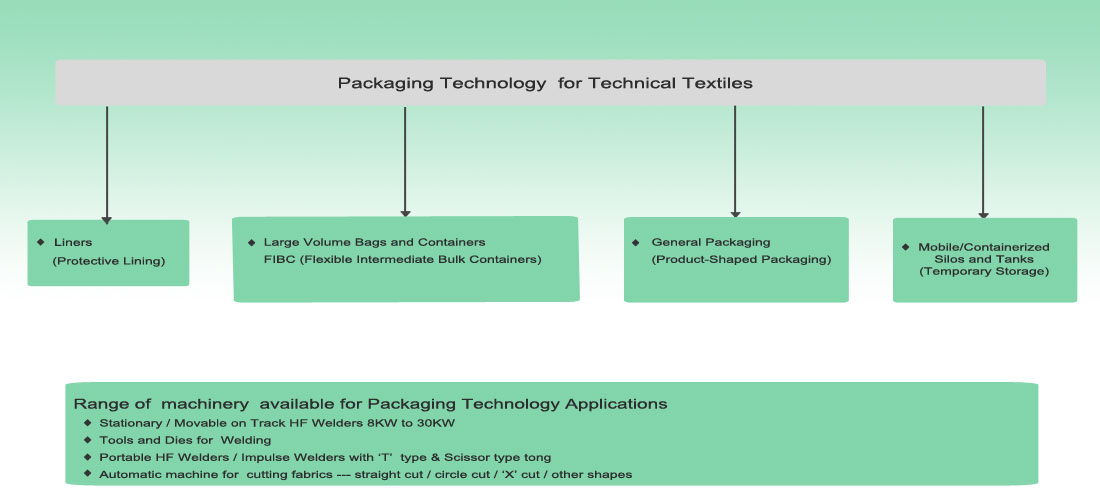 Packaging Technology for Technical Textiles

◆ Liners
(Protective Lining)

◆ Large Volume Bags and Containers
FIBC (Flexible Intermediate Bulk Containers)

◆ General Packaging
(Product-Shaped Packaging)

◆ Mobile/Containerized Silos and Tanks
(Temporary Storage)

Range of machinery available for Packaging Technology Applications
◆ Stationary / Movable on Track HF Welders 8KW to 30KW
◆ Tools and Dies for Welding
◆ Portable HF Welders / Impulse Welders with 'T' type & Scissor type tong
◆ Automatic machine for cutting fabrics --- straight cut / circle cut / 'X' cut / other shapes